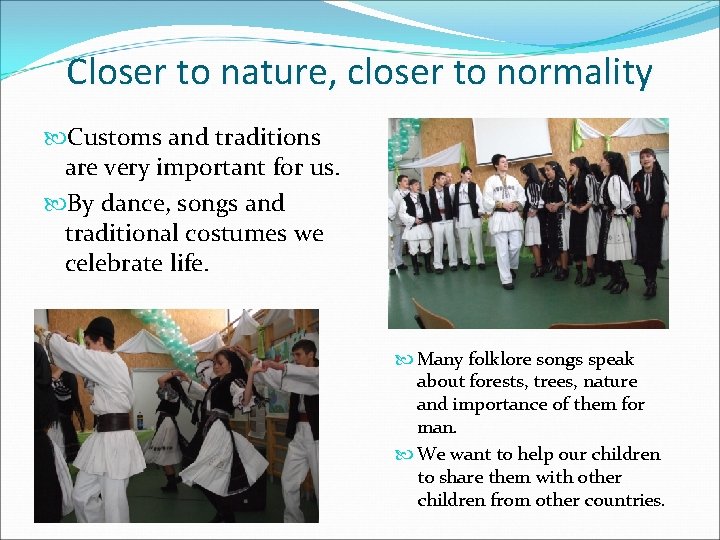 Closer to nature, closer to normality

Customs and traditions are very important for us.

By dance, songs and traditional costumes we celebrate life.

Many folklore songs speak about forests, trees, nature and importance of them for man.

We want to help our children to share them with other children from other countries.